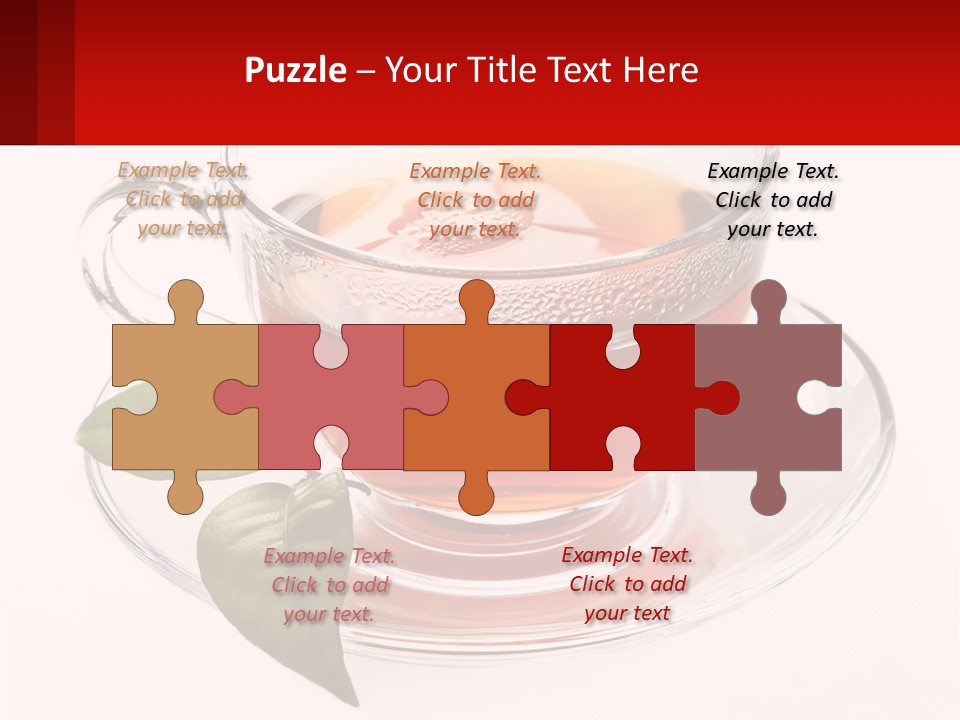 Puzzle – Your Title Text Here

Example Text. Click to add your text.

Example Text. Click to add your text.

Example Text. Click to add your text.

Example Text. Click to add your text.

Example Text. Click to add your text